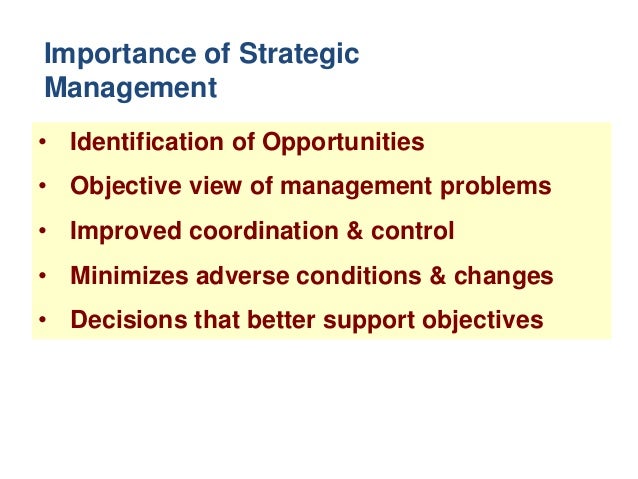 Importance of Strategic Management

• Identification of Opportunities
• Objective view of management problems
• Improved coordination & control
• Minimizes adverse conditions & changes
• Decisions that better support objectives